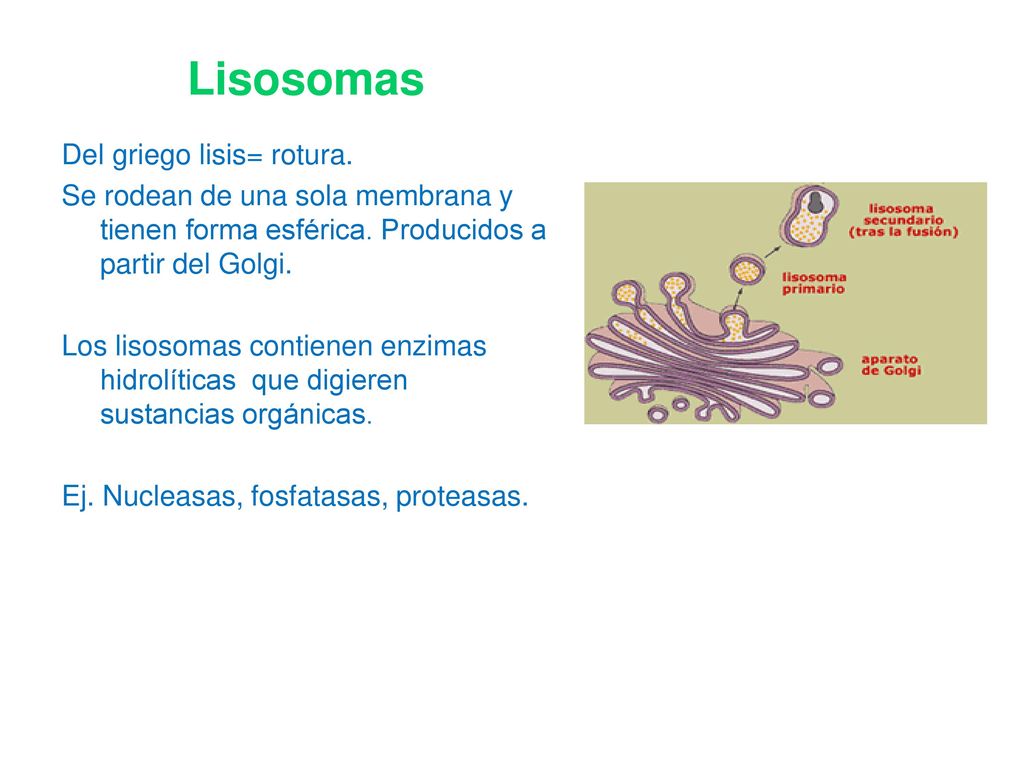 Lisosomas

Del griego lisis= rotura.

Se rodean de una sola membrana y tienen forma esférica. Producidos a partir del Golgi.

Los lisosomas contienen enzimas hidrolíticas que digieren sustancias orgánicas.

Ej. Nucleasas, fosfatasas, proteasas.

lisosoma secundario (tras la fusión)

lisosoma primario

aparato de Golgi